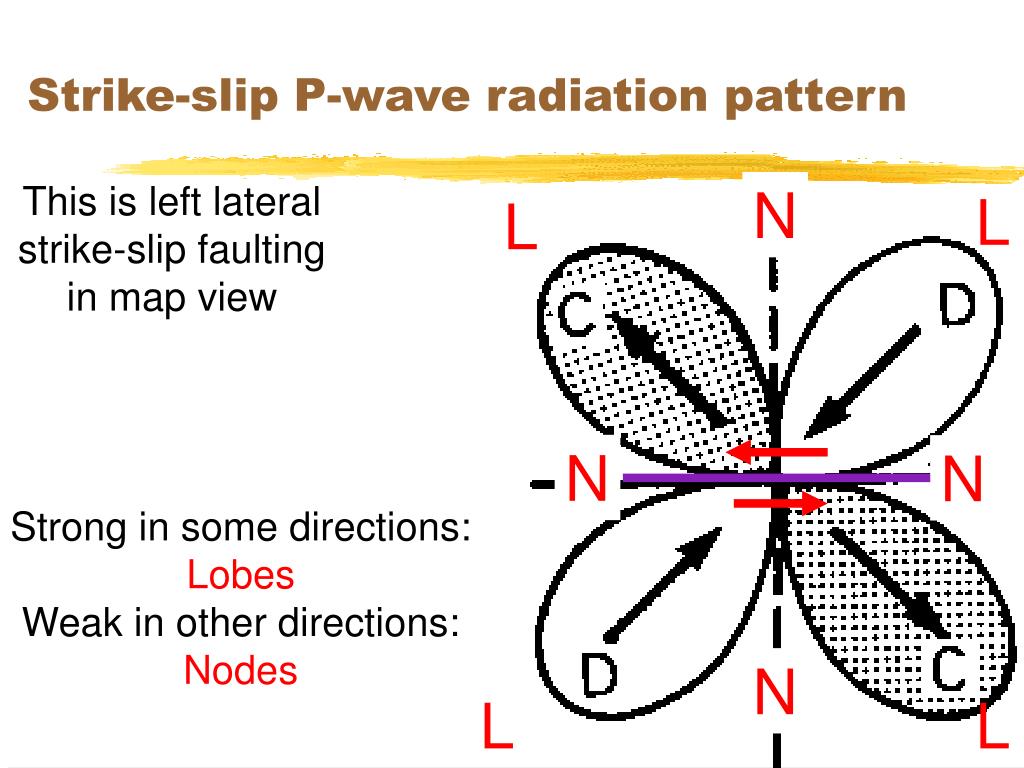 Strike-slip P-wave radiation pattern

This is left lateral strike-slip faulting in map view

Strong in some directions:
Lobes
Weak in other directions:
Nodes

L
N
L
C
D
N
N
D
C
L
N
L